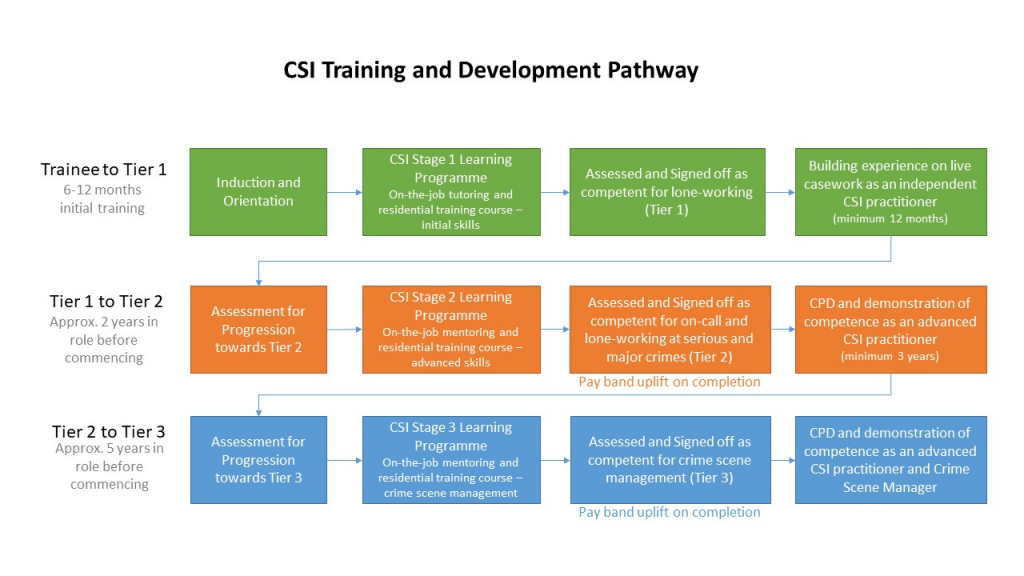 CSI Training and Development Pathway

Trainee to Tier 1
6-12 months initial training

Induction and Orientation

CSI Stage 1 Learning Programme
On-the-job tutoring and residential training course – initial skills

Assessed and Signed off as competent for lone-working (Tier 1)

Building experience on live casework as an independent CSI practitioner
(minimum 12 months)

Tier 1 to Tier 2
Approx. 2 years in role before commencing

Assessment for Progression towards Tier 2

CSI Stage 2 Learning Programme
On-the-job mentoring and residential training course – advanced skills

Assessed and Signed off as competent for on-call and lone-working at serious and major crimes (Tier 2)

Pay band uplift on completion

CPD and demonstration of competence as an advanced CSI practitioner
(minimum 3 years)

Tier 2 to Tier 3
Approx. 5 years in role before commencing

Assessment for Progression towards Tier 3

CSI Stage 3 Learning Programme
On-the-job mentoring and residential training course – crime scene management

Assessed and Signed off as competent for crime scene management (Tier 3)

Pay band uplift on completion

CPD and demonstration of competence as an advanced CSI practitioner and Crime Scene Manager